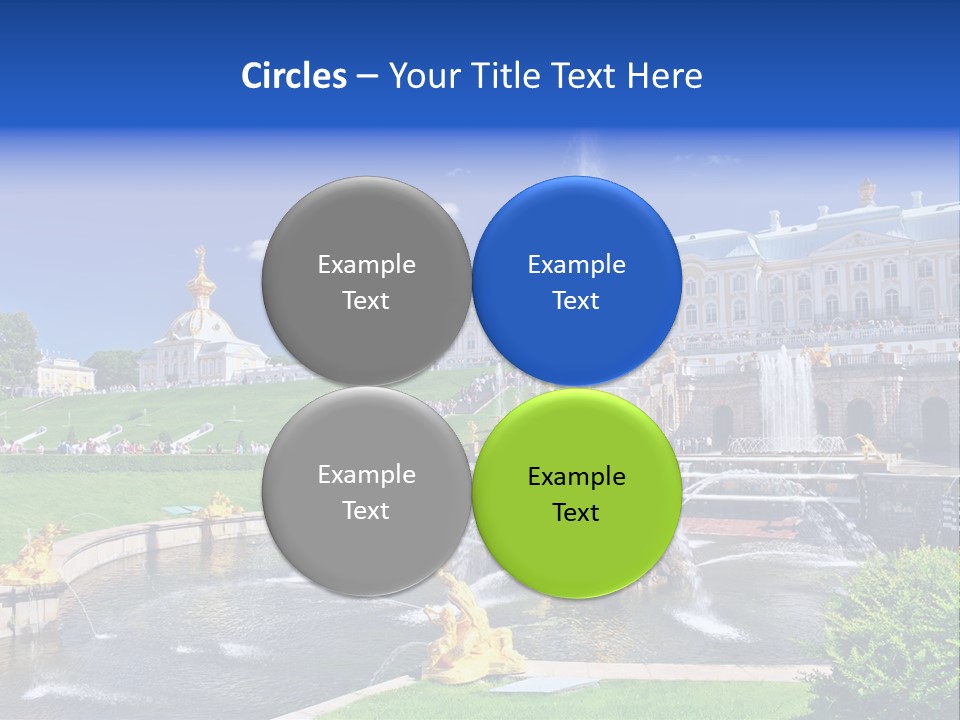 Circles – Your Title Text Here

Example Text

Example Text

Example Text

Example Text